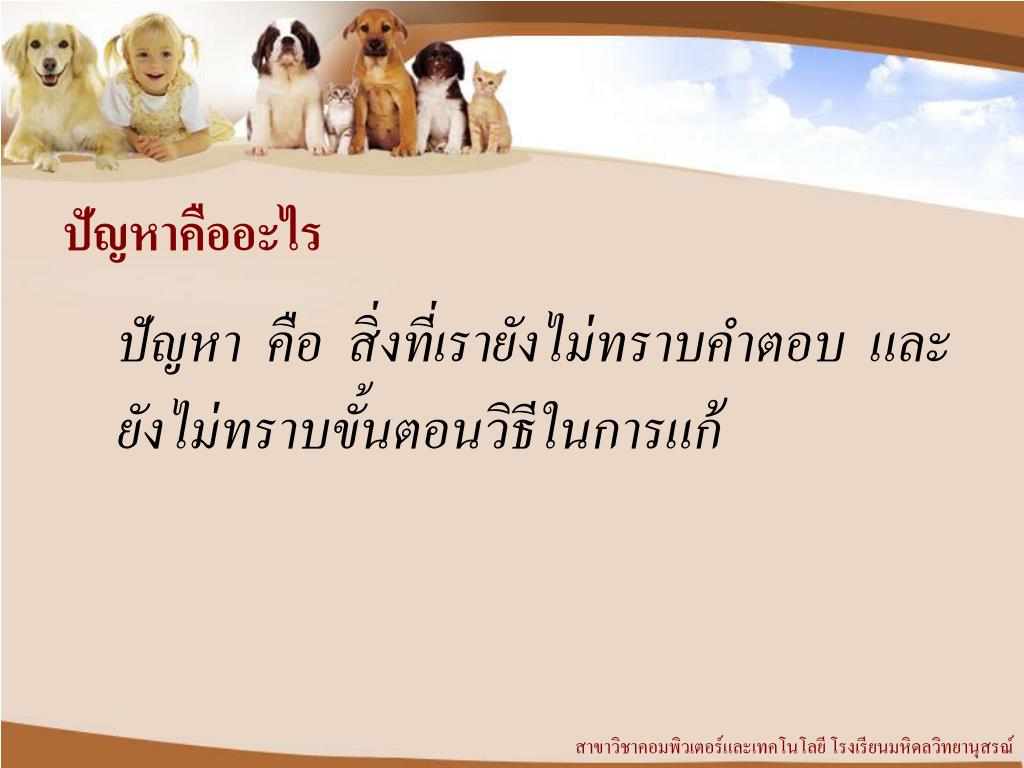 ปัญหาคืออะไร

ปัญหา คือ สิ่งที่เรายังไม่ทราบคำตอบ และยังไม่ทราบขั้นตอนวิธีในการแก้

สาขาวิชาคอมพิวเตอร์และเทคโนโลยี โรงเรียนมหิดลวิทยานุสรณ์